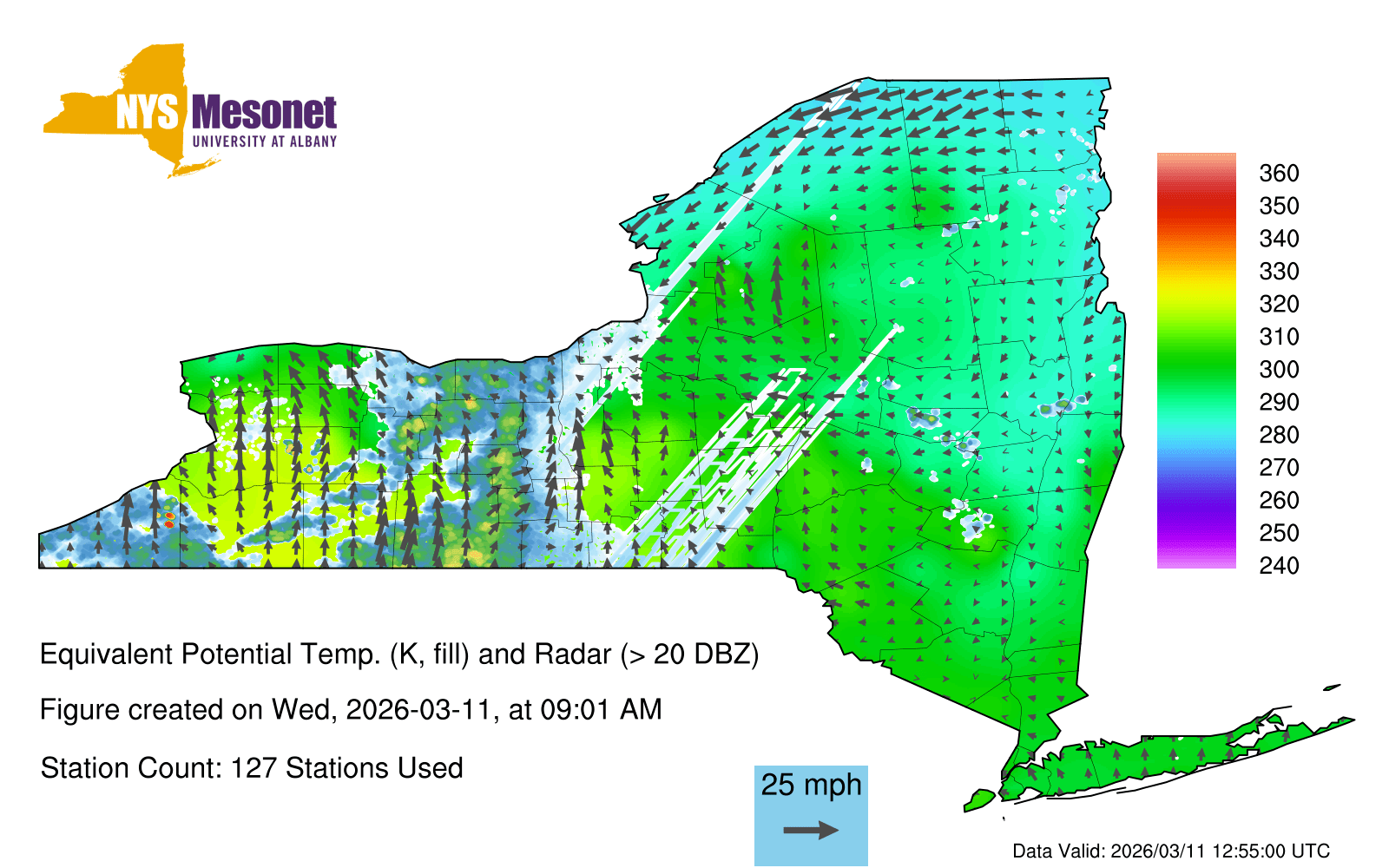 NYS Mesonet
UNIVERSITY AT ALBANY

360
350
340
330
320
310
300
290
280
270
260
250
240

Equivalent Potential Temp. (K, fill) and Radar (> 20 DBZ)

Figure created on Wed, 2026-03-11, at 09:01 AM

Station Count: 127 Stations Used

25 mph

Data Valid: 2026/03/11 12:55:00 UTC